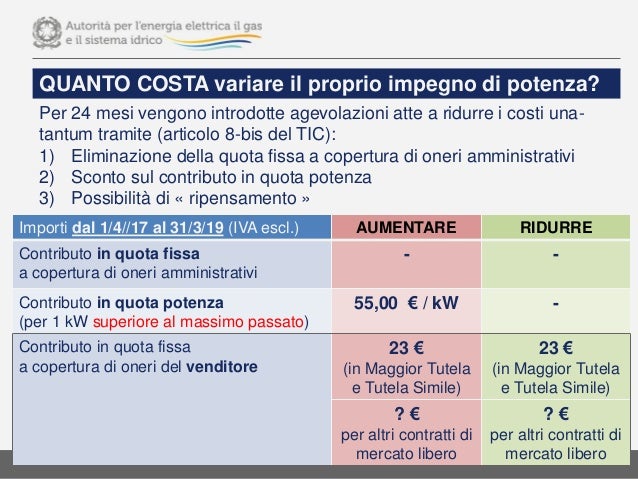 Autorità per l'energia elettrica il gas e il sistema idrico

QUANTO COSTA variare il proprio impegno di potenza?

Per 24 mesi vengono introdotte agevolazioni atte a ridurre i costi una-tantum tramite (articolo 8-bis del TIC):
1) Eliminazione della quota fissa a copertura di oneri amministrativi
2) Sconto sul contributo in quota potenza
3) Possibilità di « ripensamento »

| Importi dal 1/4//17 al 31/3/19 (IVA escl.) | AUMENTARE | RIDURRE |
|---|---|---|
| Contributo in quota fissa a copertura di oneri amministrativi | - | - |
| Contributo in quota potenza (per 1 kW superiore al massimo passato) | 55,00 € / kW | - |
| Contributo in quota fissa a copertura di oneri del venditore | 23 € (in Maggior Tutela e Tutela Simile) | 23 € (in Maggior Tutela e Tutela Simile) |
| | ? € per altri contratti di mercato libero | ? € per altri contratti di mercato libero |